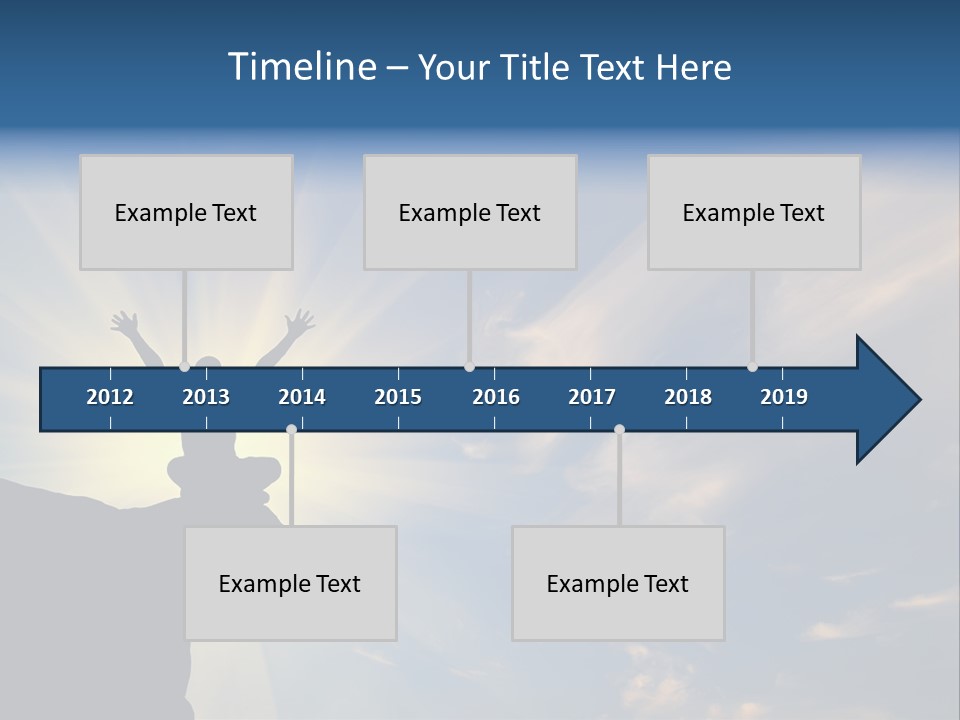 Timeline – Your Title Text Here

Example Text

Example Text

Example Text

2012 2013 2014 2015 2016 2017 2018 2019

Example Text

Example Text